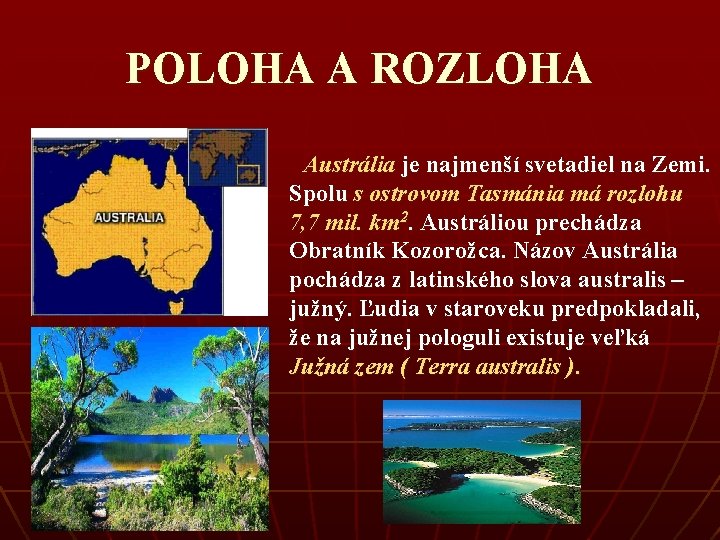 POLOHA A ROZLOHA

AUSTRALIA

Austrália je najmenší svetadiel na Zemi. Spolu s ostrovom Tasmánia má rozlohu 7,7 mil. $km^2$. Austráliou prechádza Obratník Kozorožca. Názov Austrália pochádza z latinského slova australis – južný. Ľudia v staroveku predpokladali, že na južnej pologuli existuje veľká Južná zem ( Terra australis ).